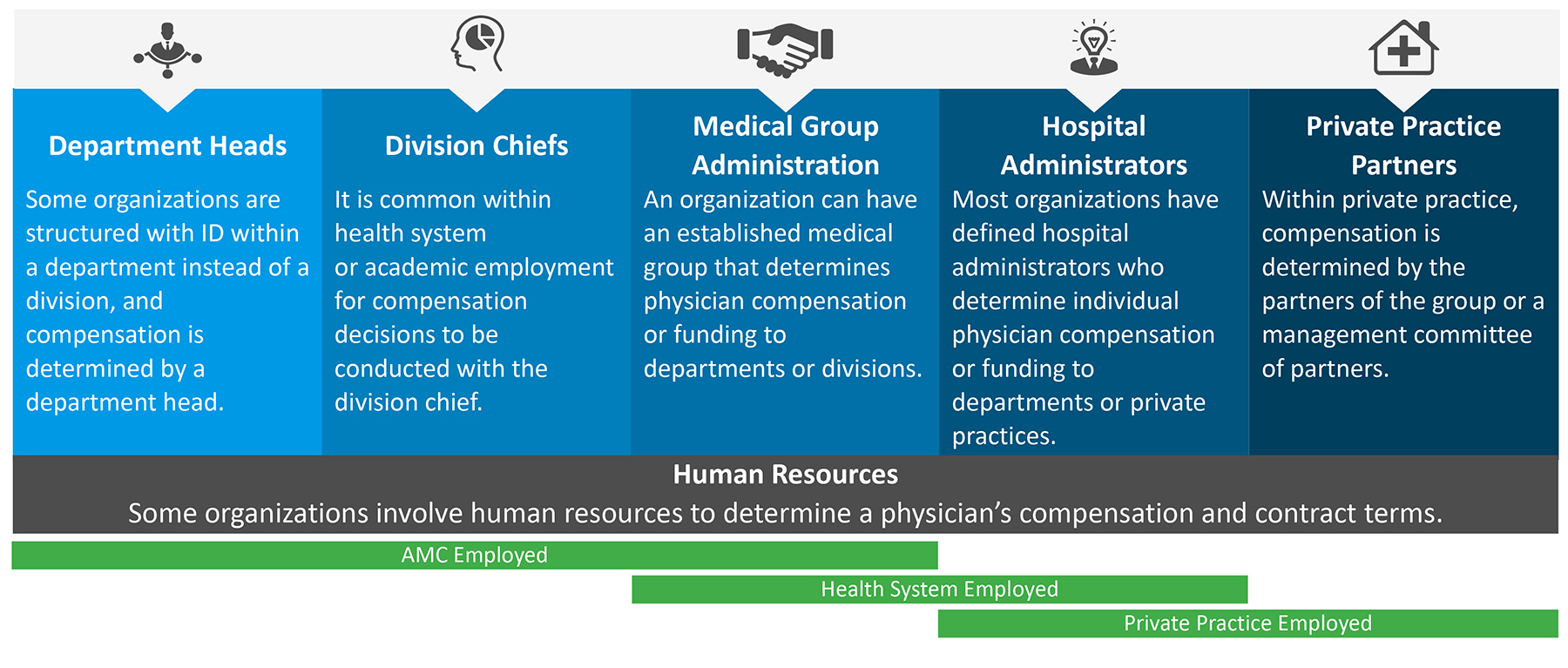 Department Heads

Some organizations are structured with ID within a department instead of a division, and compensation is determined by a department head.

Division Chiefs

It is common within health system or academic employment for compensation decisions to be conducted with the division chief.

Medical Group Administration

An organization can have an established medical group that determines physician compensation or funding to departments or divisions.

Hospital Administrators

Most organizations have defined hospital administrators who determine individual physician compensation or funding to departments or private practices.

Private Practice Partners

Within private practice, compensation is determined by the partners of the group or a management committee of partners.

Human Resources

Some organizations involve human resources to determine a physician's compensation and contract terms.

AMC Employed

Health System Employed

Private Practice Employed